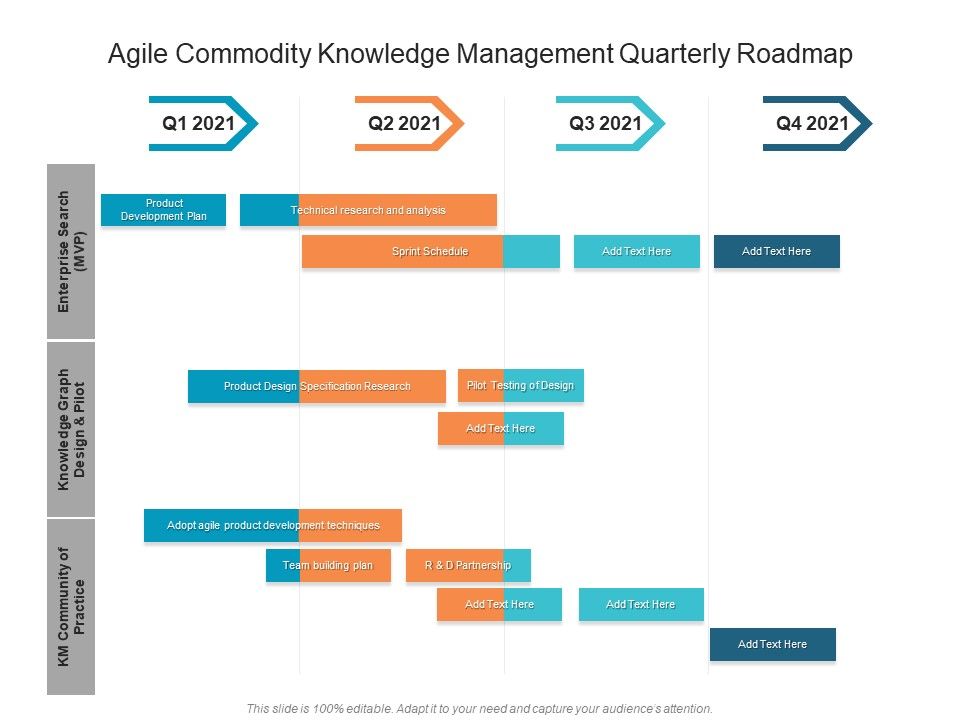 Agile Commodity Knowledge Management Quarterly Roadmap

Q1 2021
Q2 2021
Q3 2021
Q4 2021

Enterprise Search (MVP)

Product Development Plan
Technical research and analysis
Sprint Schedule
Add Text Here
Add Text Here

Knowledge Graph Design & Pilot

Product Design Specification Research
Pilot Testing of Design
Add Text Here

KM Community of Practice

Adopt agile product development techniques
Team building plan
R & D Partnership
Add Text Here
Add Text Here
Add Text Here

This slide is 100% editable. Adapt it to your need and capture your audience's attention.